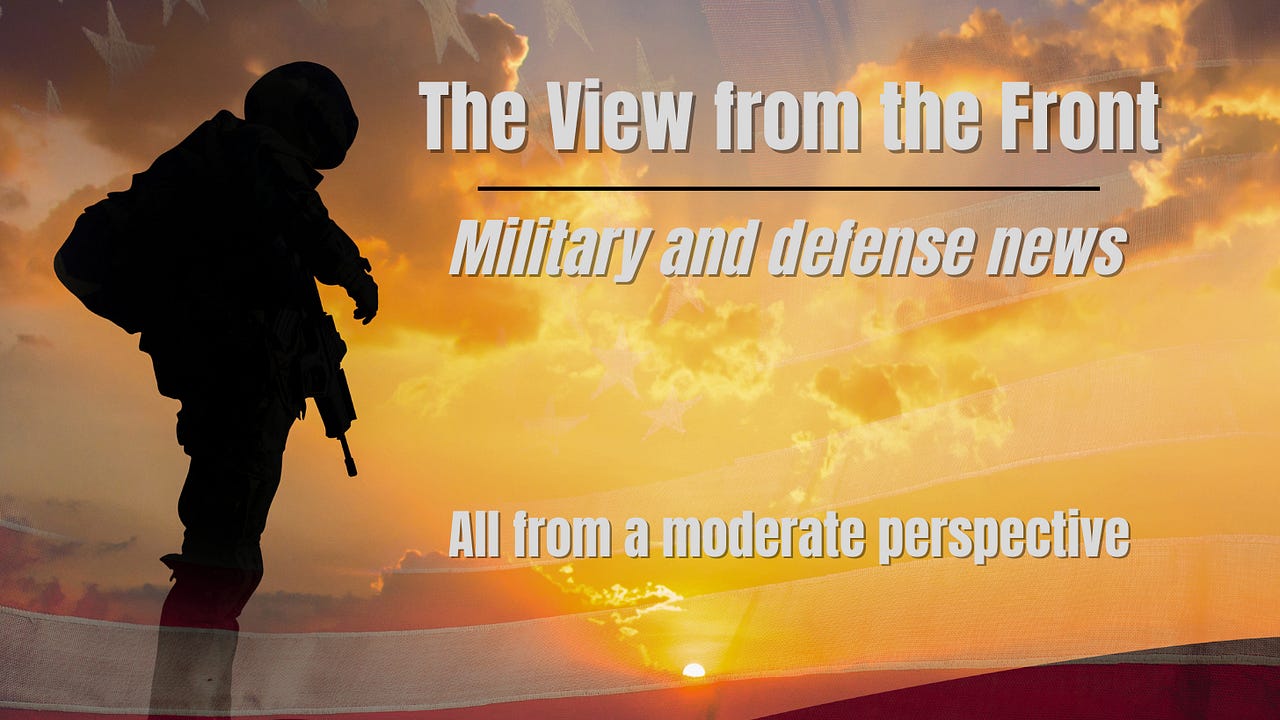 The View from the Front

Military and defense news

All from a moderate perspective